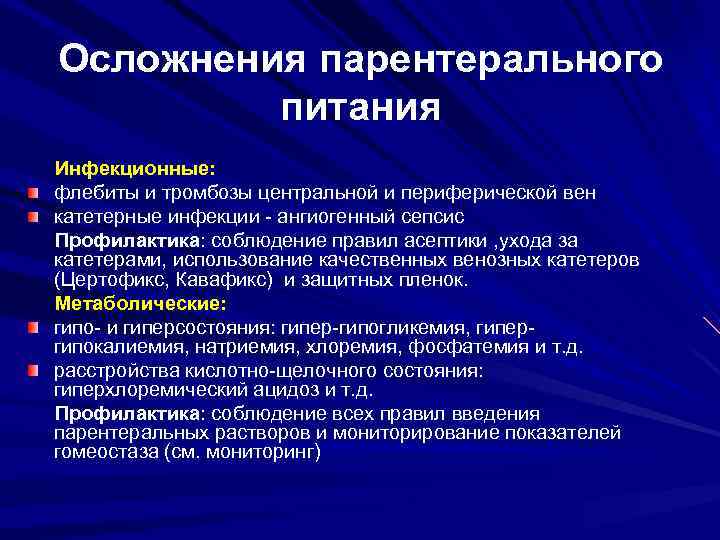 Осложнения парентерального питания

Инфекционные:

флебиты и тромбозы центральной и периферической вен

катетерные инфекции - ангиогенный сепсис

Профилактика: соблюдение правил асептики ,ухода за катетерами, использование качественных венозных катетеров (Цертофикс, Кавафикс) и защитных пленок.

Метаболические:

гипо- и гиперсостояния: гипер-гипогликемия, гипер-гипокалиемия, натриемия, хлоремия, фосфатемия и т.д.

расстройства кислотно-щелочного состояния: гиперхлоремический ацидоз и т.д.

Профилактика: соблюдение всех правил введения парентеральных растворов и мониторирование показателей гомеостаза (см. мониторинг)